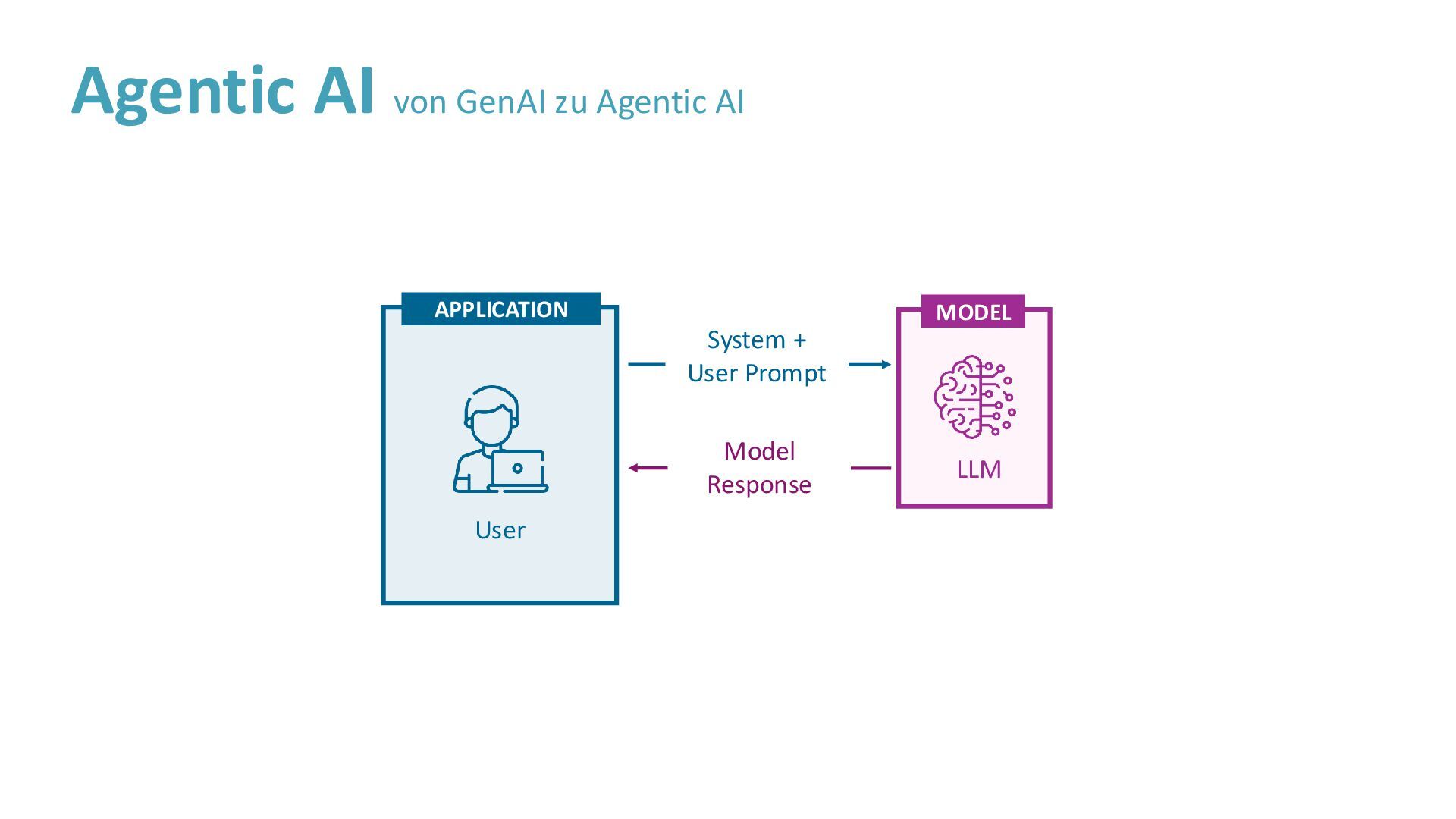 Agentic AI von GenAI zu Agentic AI

APPLICATION

User

System +
User Prompt

Model
Response

MODEL

LLM